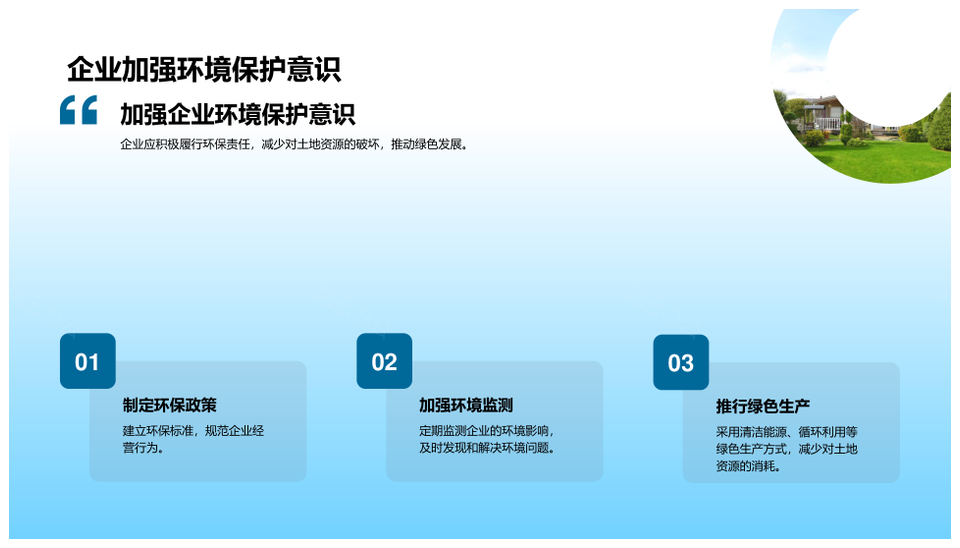 企业加强环境保护意识

加强企业环境保护意识

企业应积极履行环保责任，减少对土地资源的破坏，推动绿色发展。

01

制定环保政策

建立环保标准，规范企业经营行为。

02

加强环境监测

定期监测企业的环境影响，及时发现和解决环境问题。

03

推行绿色生产

采用清洁能源、循环利用等绿色生产方式，减少对土地资源的消耗。